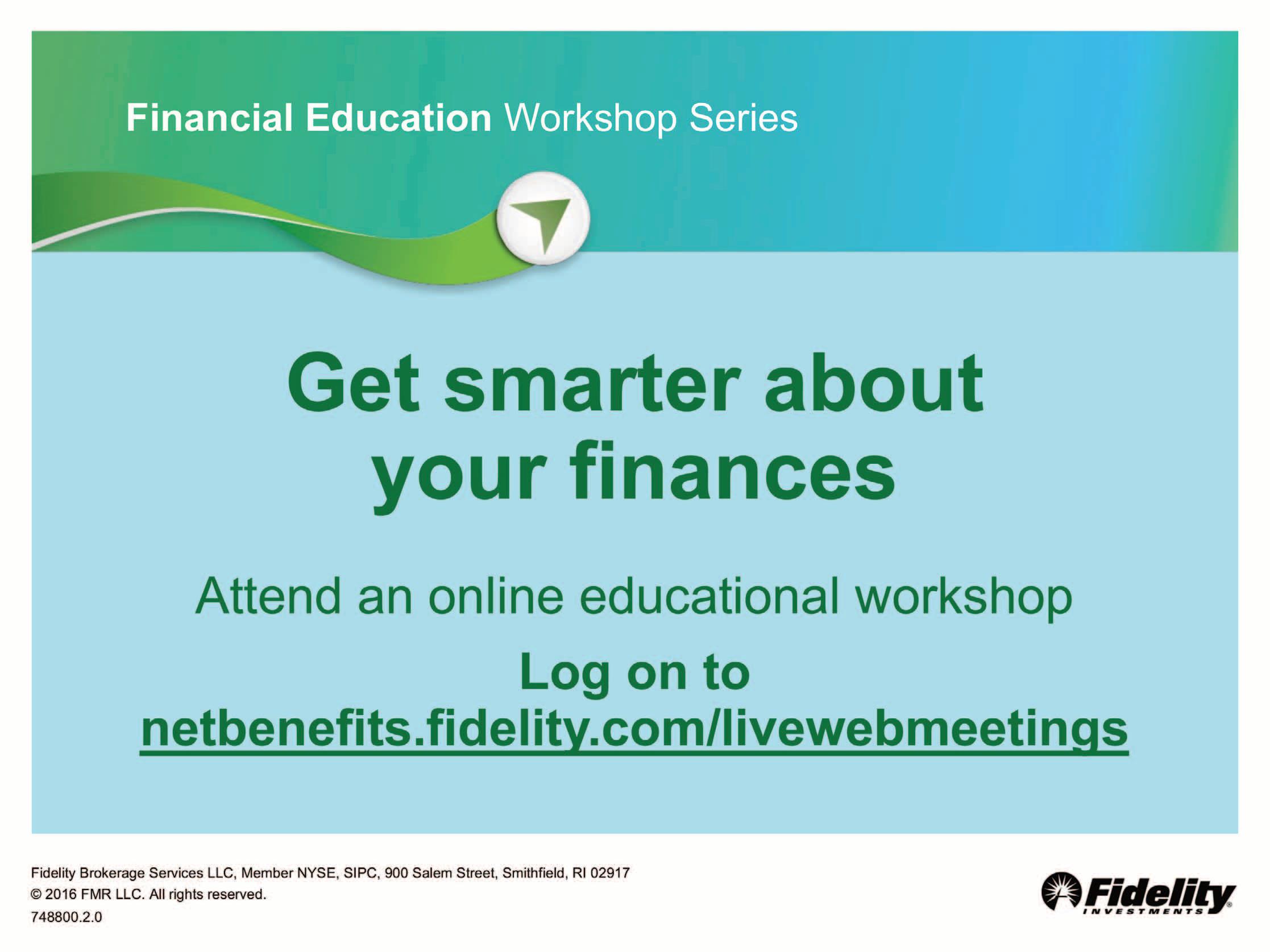 Financial Education Workshop Series

Get smarter about your finances

Attend an online educational workshop

Log on to netbenefits.fidelity.com/livewebmeetings

Fidelity Brokerage Services LLC, Member NYSE, SIPC, 900 Salem Street, Smithfield, RI 02917
© 2016 FMR LLC. All rights reserved.
748800.2.0

Fidelity INVESTMENTS